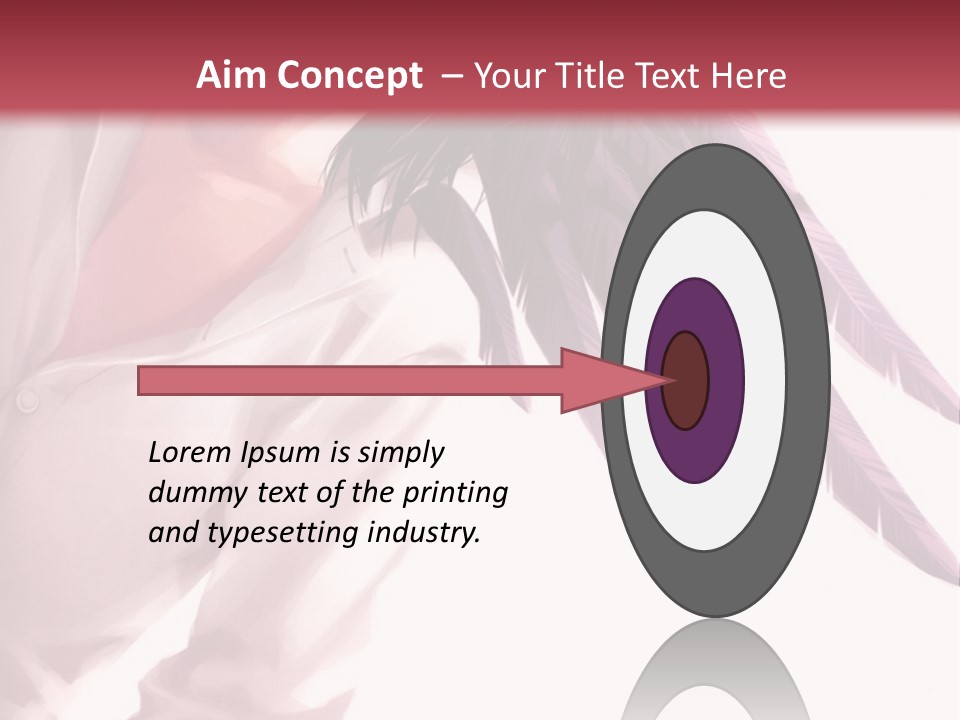 Aim Concept – Your Title Text Here

Lorem Ipsum is simply dummy text of the printing and typesetting industry.